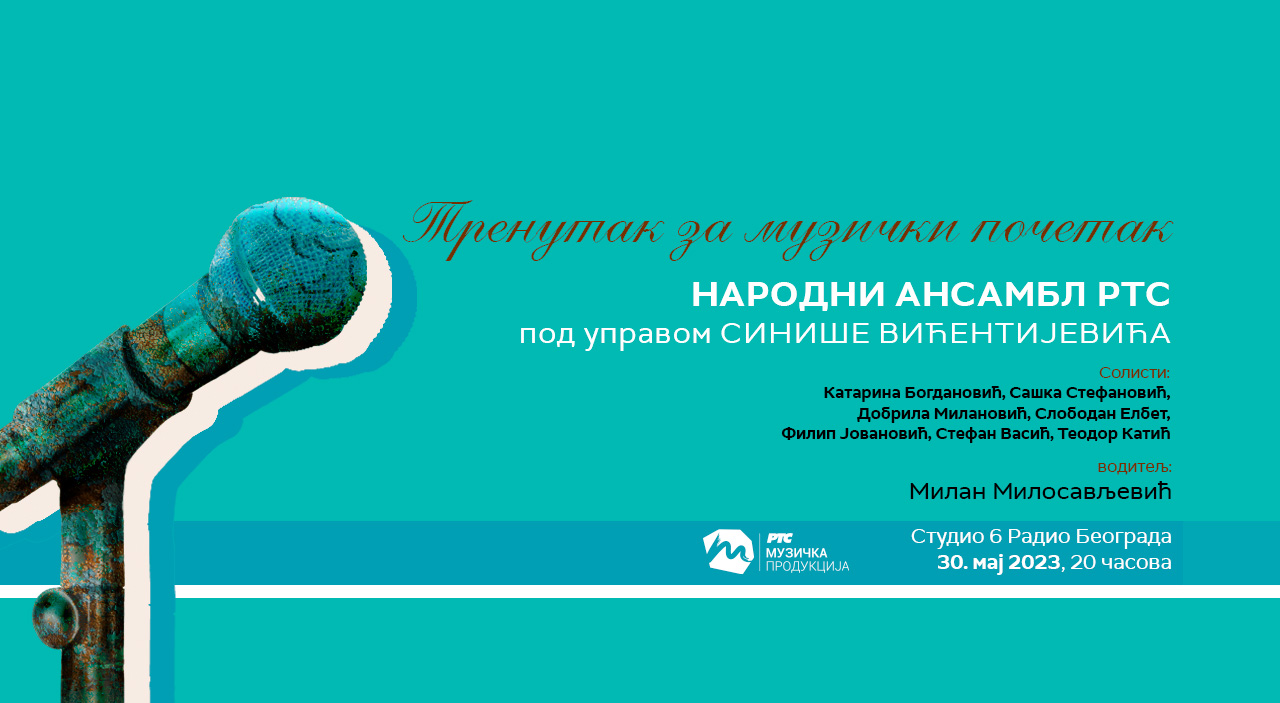 Тренутак за музички почетак

НАРОДНИ АНСАМБЛ РТС
под управом СИНИШЕ ВИЋЕНТИЈЕВИЋА

Солисти:
Катарина Богдановић, Сашка Стефановић, Добрила Милановић, Слободан Елбет, Филип Јовановић, Стефан Васић, Теодор Катић

водитељ:
Милан Милосављевић

РТС МУЗИЧКА ПРОДУКЦИЈА

Студио 6 Радио Београда
30. мај 2023, 20 часова